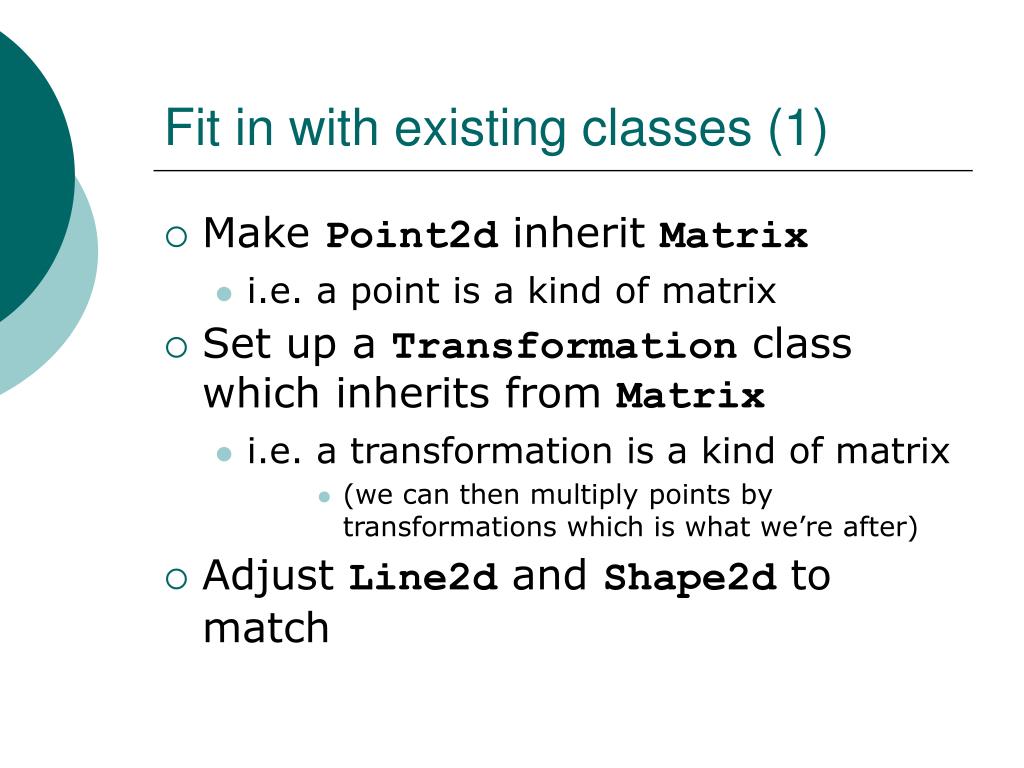 Fit in with existing classes (1)

Make Point2d inherit Matrix

i.e. a point is a kind of matrix

Set up a Transformation class which inherits from Matrix

i.e. a transformation is a kind of matrix

(we can then multiply points by transformations which is what we’re after)

Adjust Line2d and Shape2d to match